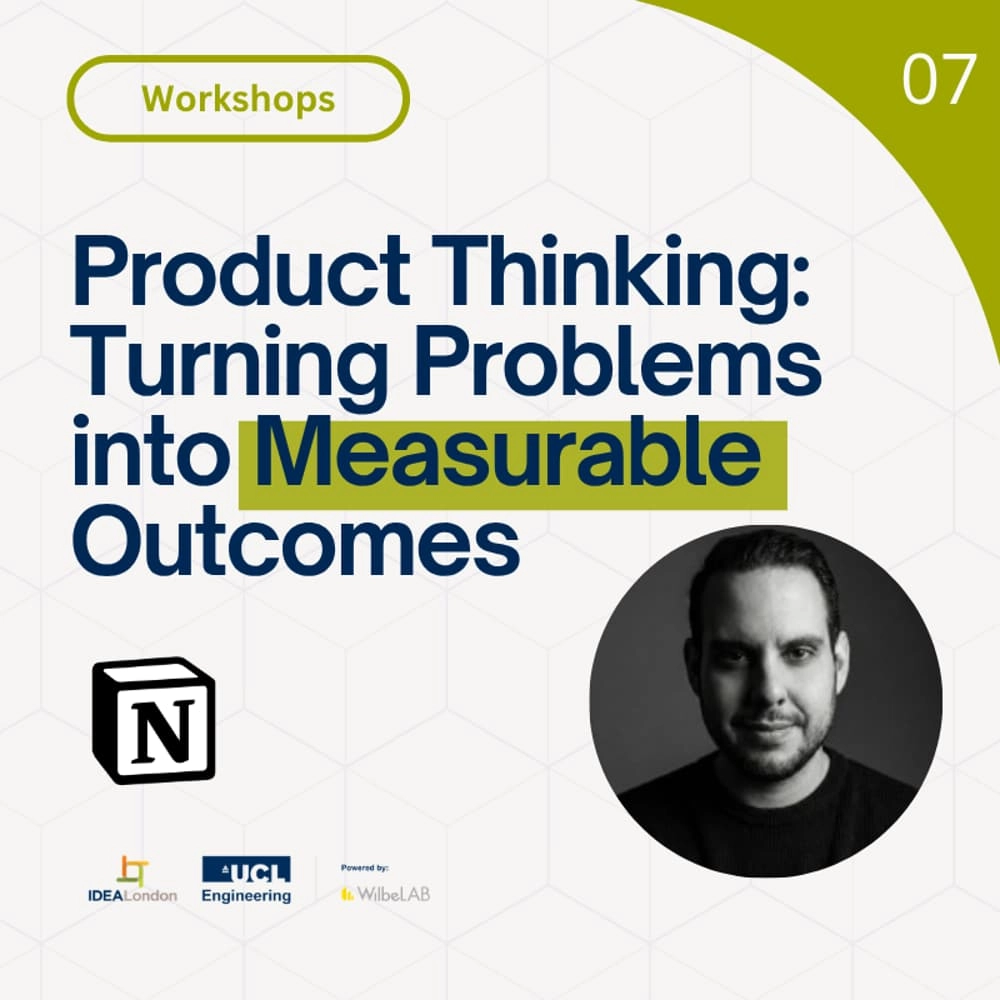 Workshops

07

Product Thinking: Turning Problems into Measurable Outcomes

N

IDEALondon

UCL Engineering

Powered by:

WilbeLAB